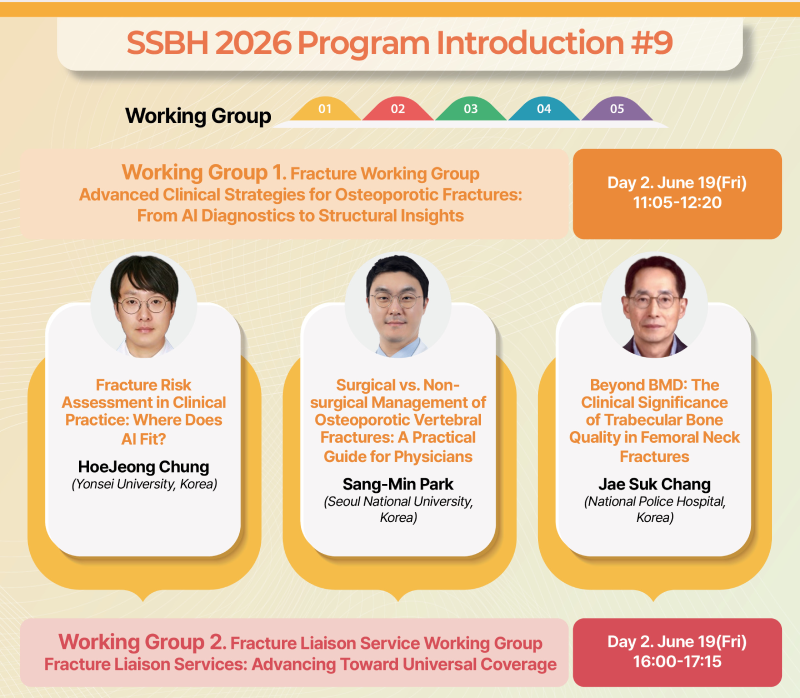 SSBH 2026 Program Introduction #9

Working Group 01 02 03 04 05

Working Group 1. Fracture Working Group
Advanced Clinical Strategies for Osteoporotic Fractures: From AI Diagnostics to Structural Insights

Day 2. June 19(Fri)
11:05-12:20

Fracture Risk Assessment in Clinical Practice: Where Does AI Fit?
HoeJeong Chung
(Yonsei University, Korea)

Surgical vs. Non-surgical Management of Osteoporotic Vertebral Fractures: A Practical Guide for Physicians
Sang-Min Park
(Seoul National University, Korea)

Beyond BMD: The Clinical Significance of Trabecular Bone Quality in Femoral Neck Fractures
Jae Suk Chang
(National Police Hospital, Korea)

Working Group 2. Fracture Liaison Service Working Group
Fracture Liaison Services: Advancing Toward Universal Coverage

Day 2. June 19(Fri)
16:00-17:15